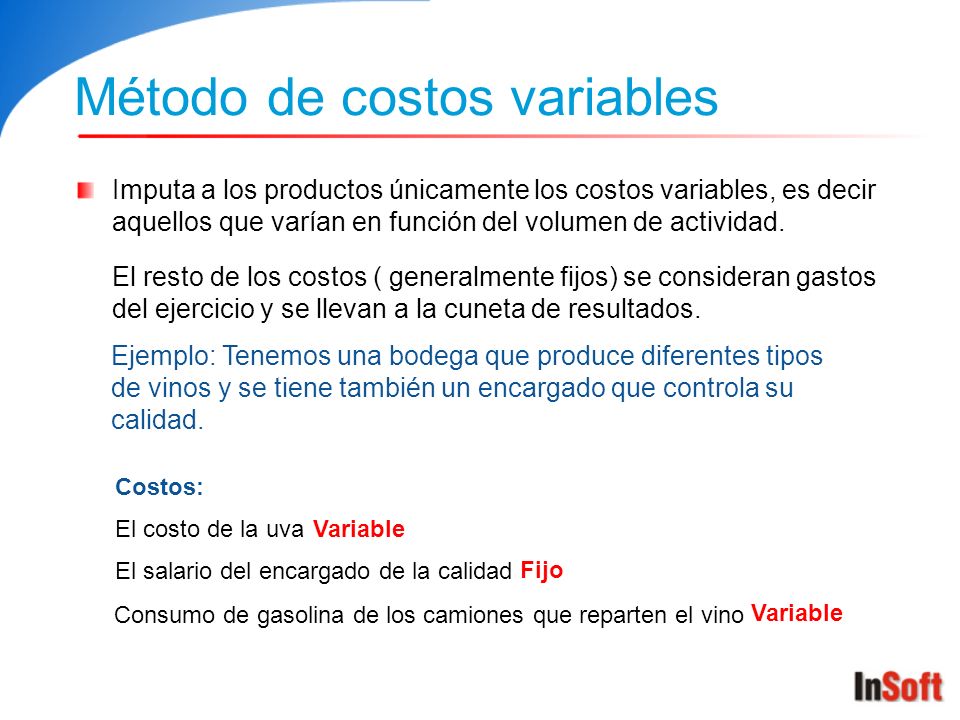 Método de costos variables

Imputa a los productos únicamente los costos variables, es decir aquellos que varían en función del volumen de actividad.

El resto de los costos ( generalmente fijos) se consideran gastos del ejercicio y se llevan a la cuneta de resultados.

Ejemplo: Tenemos una bodega que produce diferentes tipos de vinos y se tiene también un encargado que controla su calidad.

Costos:

El costo de la uva Variable

El salario del encargado de la calidad Fijo

Consumo de gasolina de los camiones que reparten el vino Variable

InSoft